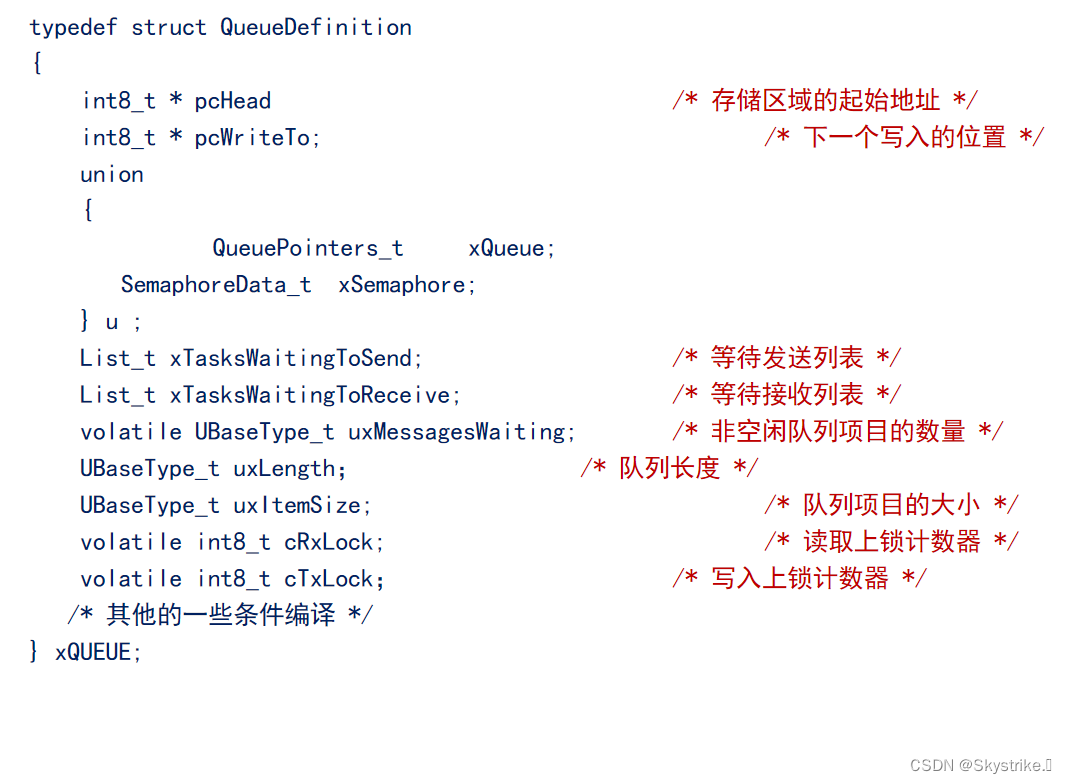 typedef struct QueueDefinition
{
    int8_t * pcHead                                  /* 存储区域的起始地址 */
    int8_t * pcWriteTo;                              /* 下一个写入的位置 */
    union
    {
            QueuePointers_t     xQueue;
        SemaphoreData_t  xSemaphore;
    } u ;
    List_t xTasksWaitingToSend;                      /* 等待发送列表 */
    List_t xTasksWaitingToReceive;                   /* 等待接收列表 */
    volatile UBaseType_t uxMessagesWaiting;          /* 非空闲队列项目的数量 */
    UBaseType_t uxLength;                            /* 队列长度 */
    UBaseType_t uxItemSize;                          /* 队列项目的大小 */
    volatile int8_t cRxLock;                         /* 读取上锁计数器 */
    volatile int8_t cTxLock;                         /* 写入上锁计数器 */
   /* 其他的一些条件编译 */
} xQUEUE;

CSDN @Skystrike.